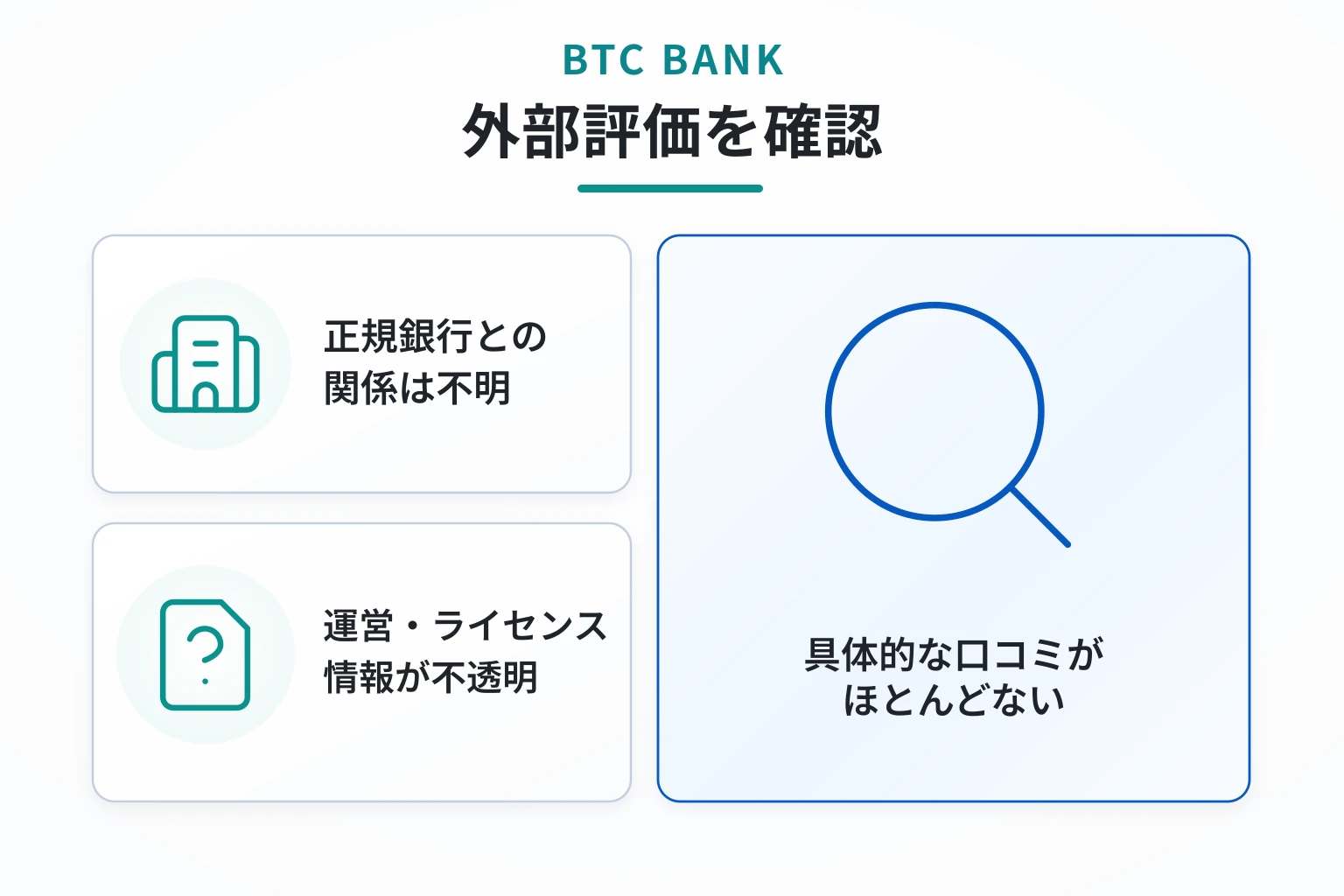 BTC BANK
外部評価を確認

正規銀行との関係は不明

運営・ライセンス情報が不透明

具体的な口コミがほとんどない